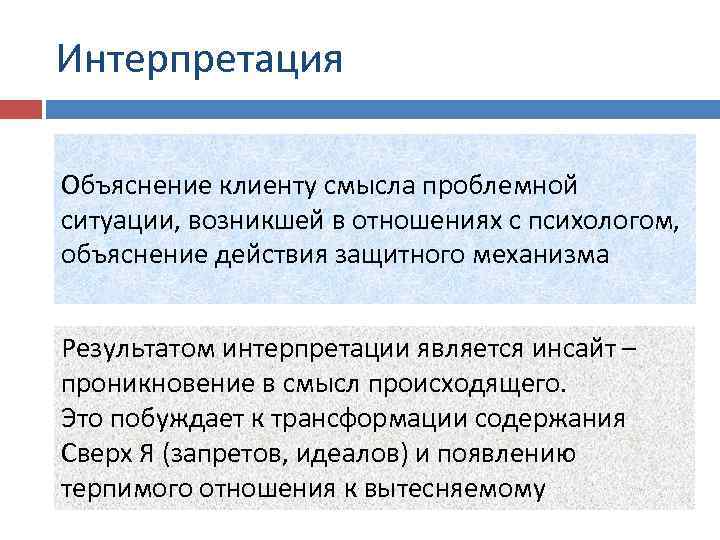 Интерпретация

Объяснение клиенту смысла проблемной ситуации, возникшей в отношениях с психологом, объяснение действия защитного механизма

Результатом интерпретации является инсайт – проникновение в смысл происходящего.
Это побуждает к трансформации содержания Сверх Я (запретов, идеалов) и появлению терпимого отношения к вытесняемому